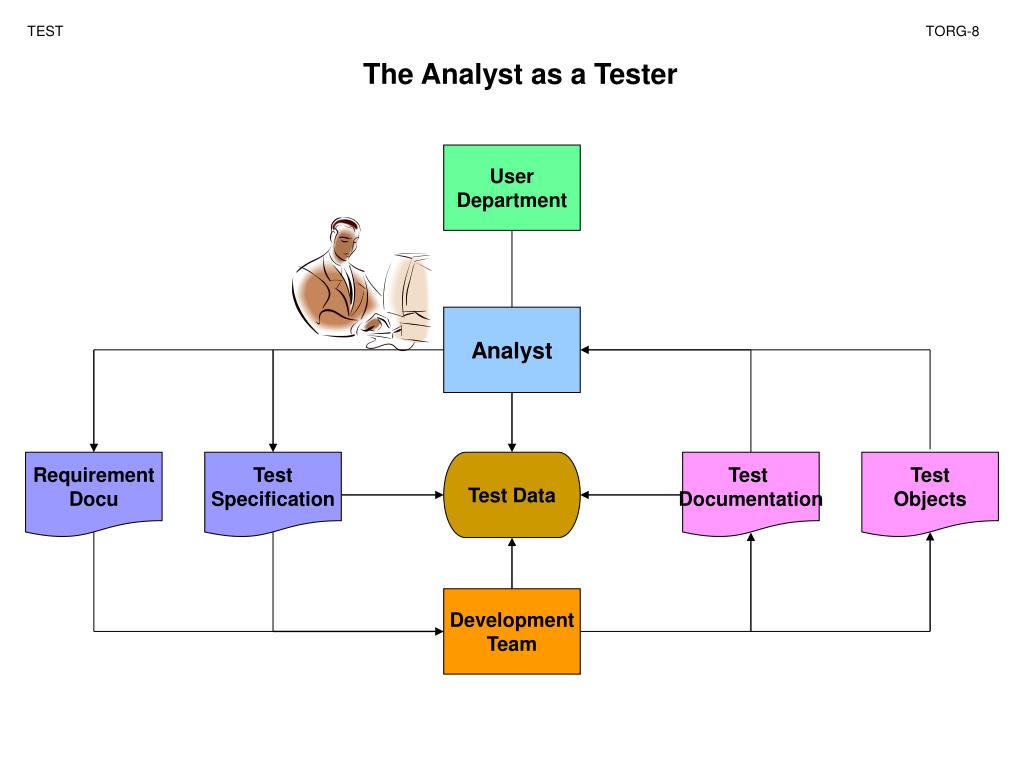 TEST

TORG-8

The Analyst as a Tester

User Department

Analyst

Requirement Docu

Test Specification

Test Data

Test Documentation

Test Objects

Development Team